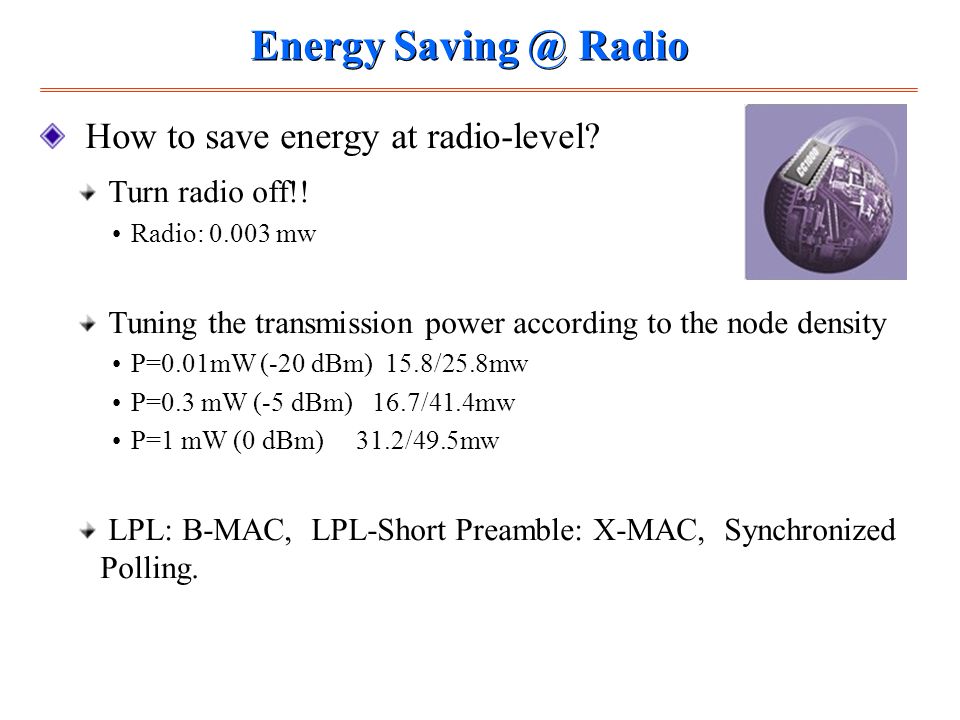 Energy Saving @ Radio

How to save energy at radio-level?

Turn radio off!!

• Radio: 0.003 mw

Tuning the transmission power according to the node density

• P=0.01mW (-20 dBm) 15.8/25.8mw

• P=0.3 mW (-5 dBm) 16.7/41.4mw

• P=1 mW (0 dBm) 31.2/49.5mw

LPL: B-MAC, LPL-Short Preamble: X-MAC, Synchronized Polling.

CC1000